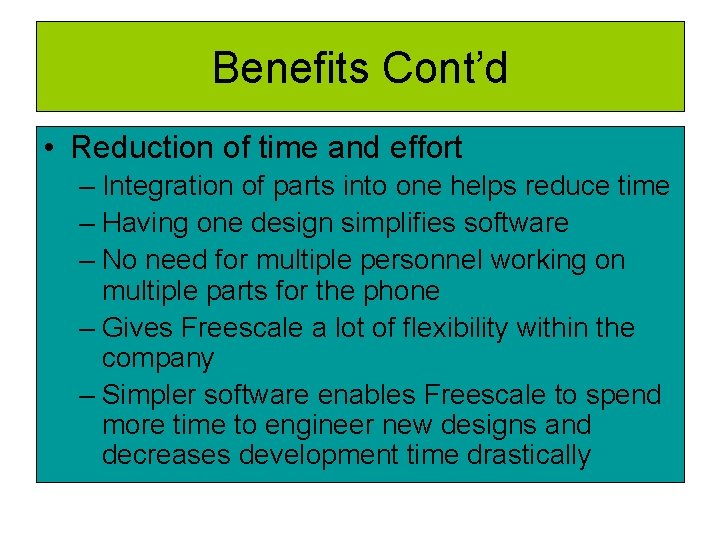 Benefits Cont’d

• Reduction of time and effort
– Integration of parts into one helps reduce time
– Having one design simplifies software
– No need for multiple personnel working on multiple parts for the phone
– Gives Freescale a lot of flexibility within the company
– Simpler software enables Freescale to spend more time to engineer new designs and decreases development time drastically